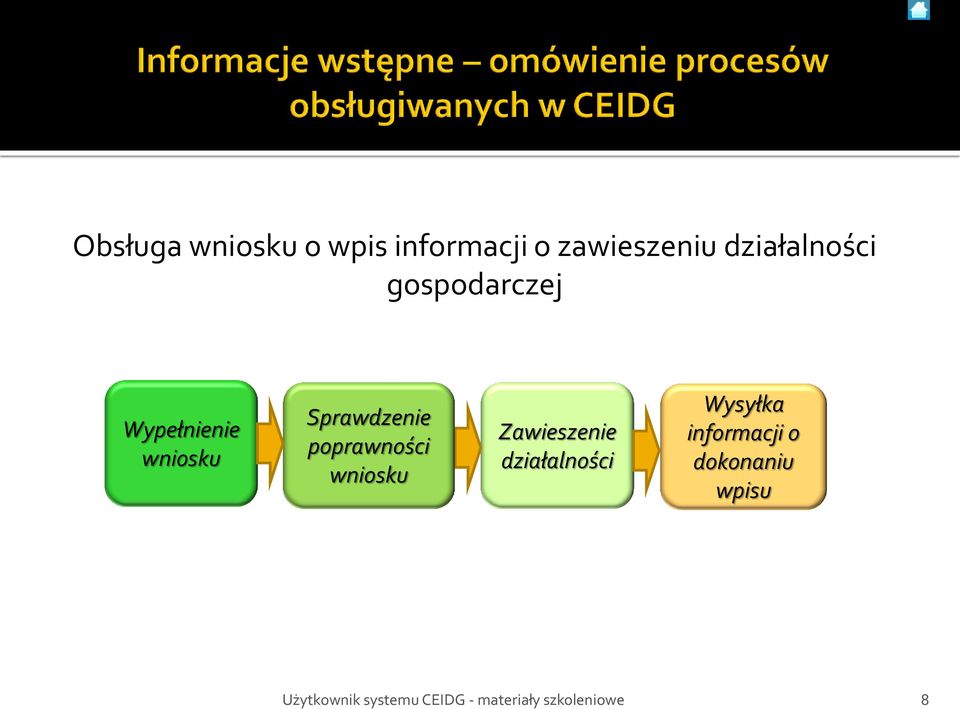 Informacje wstępne – omówienie procesów obsługiwanych w CEIDG

Obsługa wniosku o wpis informacji o zawieszeniu działalności gospodarczej

Wypełnienie wniosku

Sprawdzenie poprawności wniosku

Zawieszenie działalności

Wysyłka informacji o dokonaniu wpisu

Użytkownik systemu CEIDG - materiały szkoleniowe

8